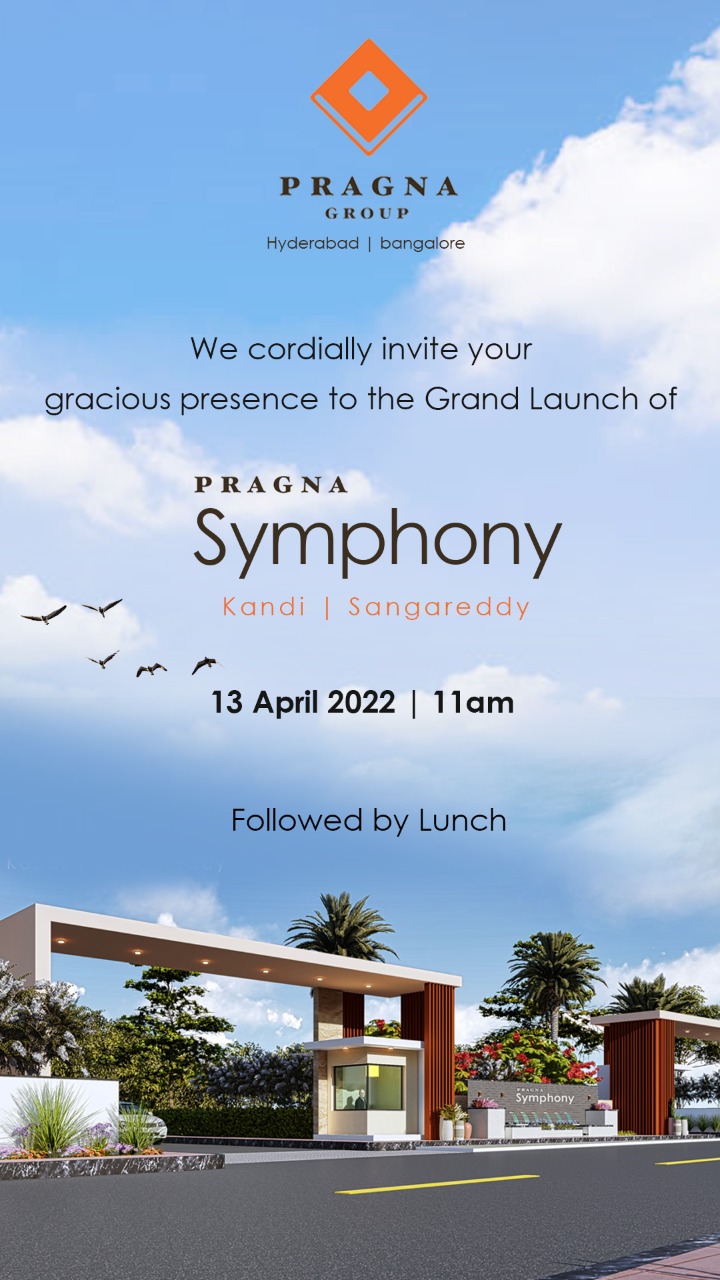 PRAGNA
GROUP
Hyderabad | bangalore

We cordially invite your gracious presence to the Grand Launch of

PRAGNA
Symphony
Kandi | Sangareddy

13 April 2022 | 11am

Followed by Lunch

PRAGNA
Symphony